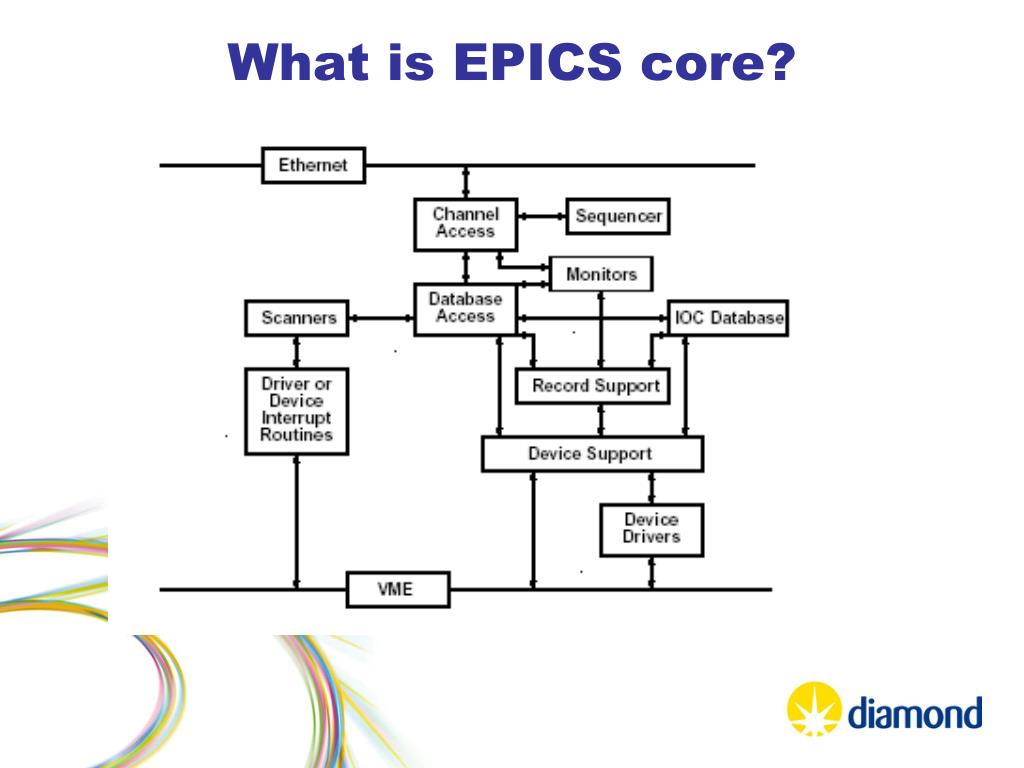 What is EPICS core?

Ethernet

Channel Access

Sequencer

Monitors

Scanners

Database Access

IOC Database

Driver or Device Interrupt Routines

Record Support

Device Support

Device Drivers

VME

diamond